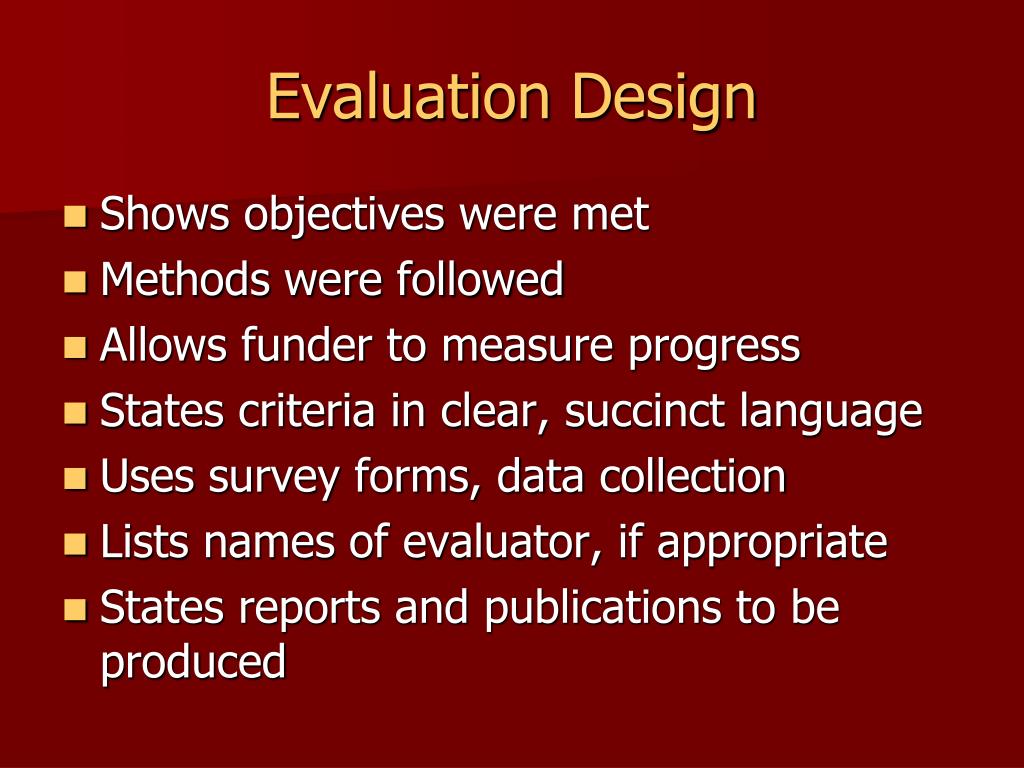 Evaluation Design

- Shows objectives were met
- Methods were followed
- Allows funder to measure progress
- States criteria in clear, succinct language
- Uses survey forms, data collection
- Lists names of evaluator, if appropriate
- States reports and publications to be produced